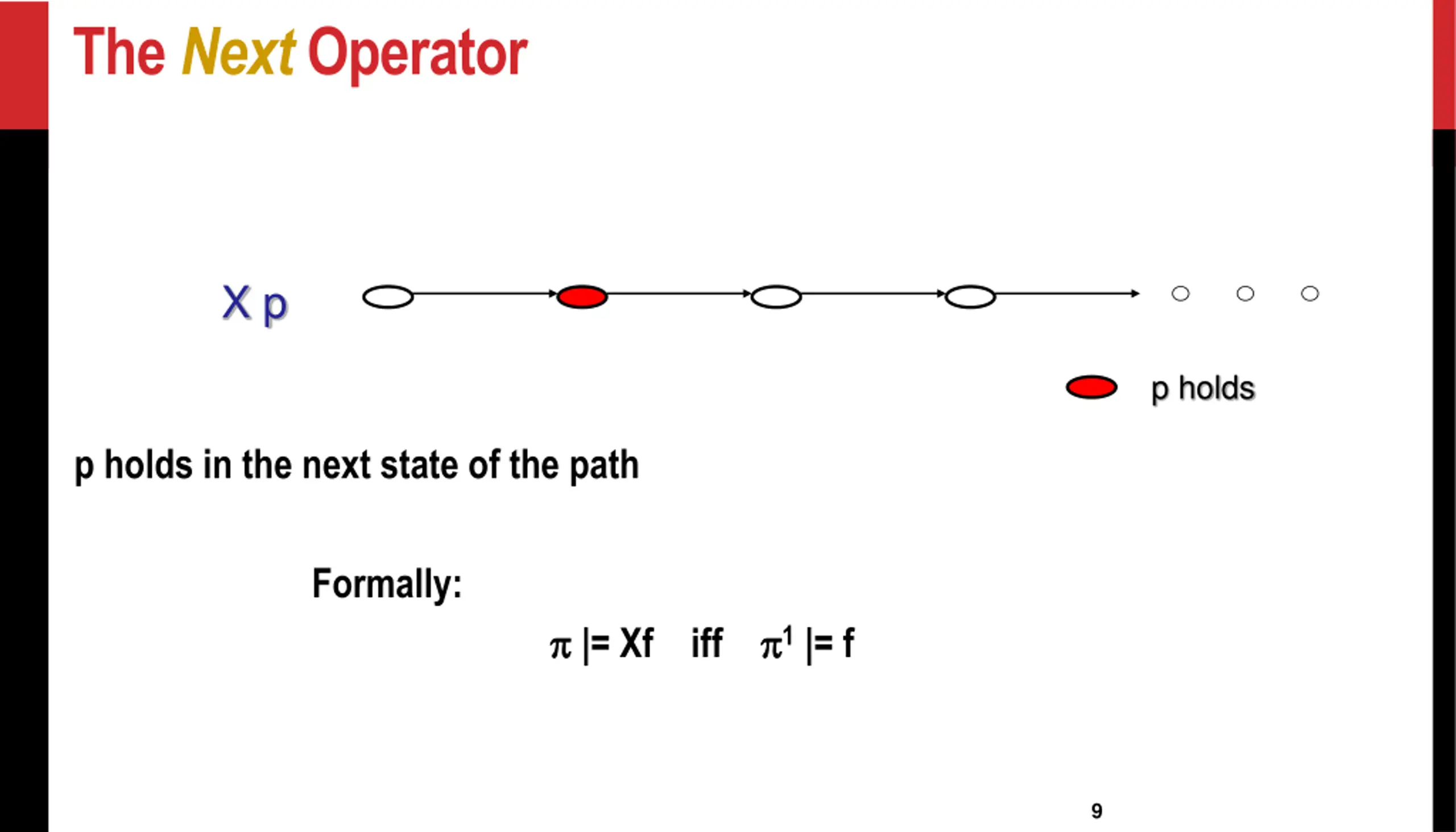 The Next Operator

X p

p holds

p holds in the next state of the path

Formally:

$\pi \models Xf$ iff $\pi^1 \models f$

9